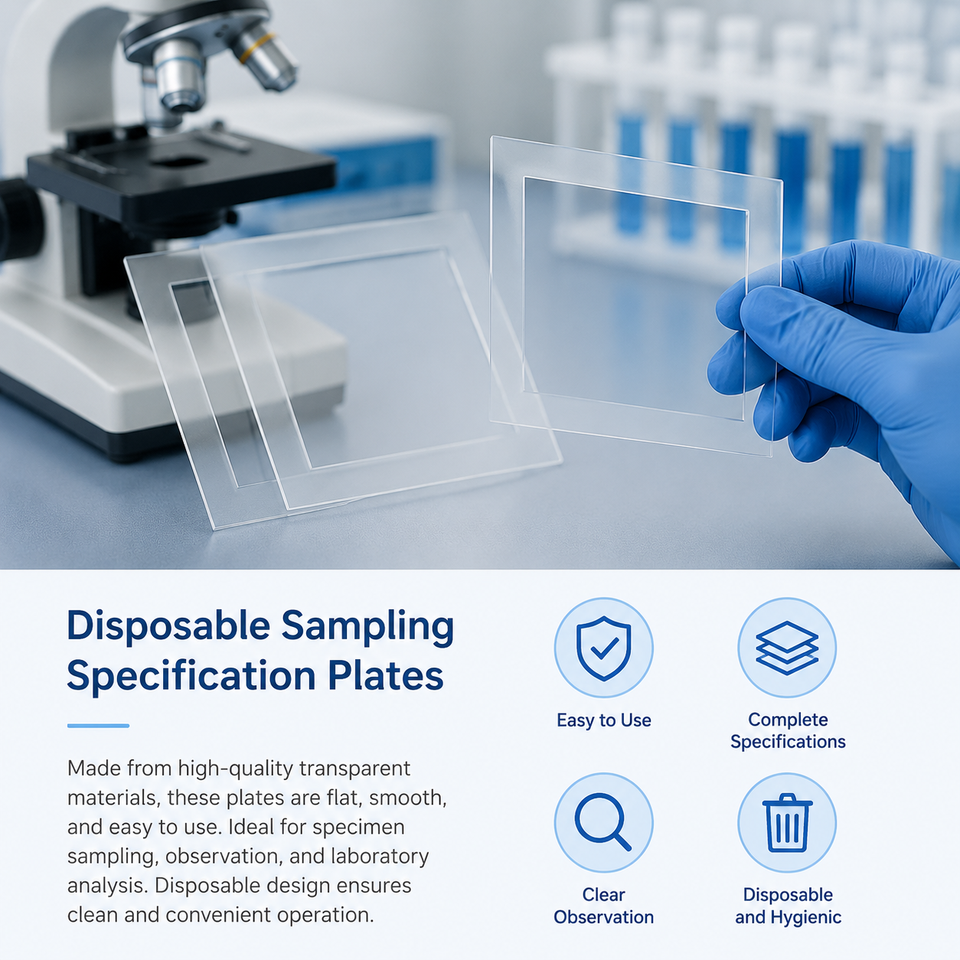 Disposable Sampling Specification Plates

Made from high-quality transparent materials, these plates are flat, smooth, and easy to use. Ideal for specimen sampling, observation, and laboratory analysis. Disposable design ensures clean and convenient operation.

Easy to Use

Complete Specifications

Clear Observation

Disposable and Hygienic